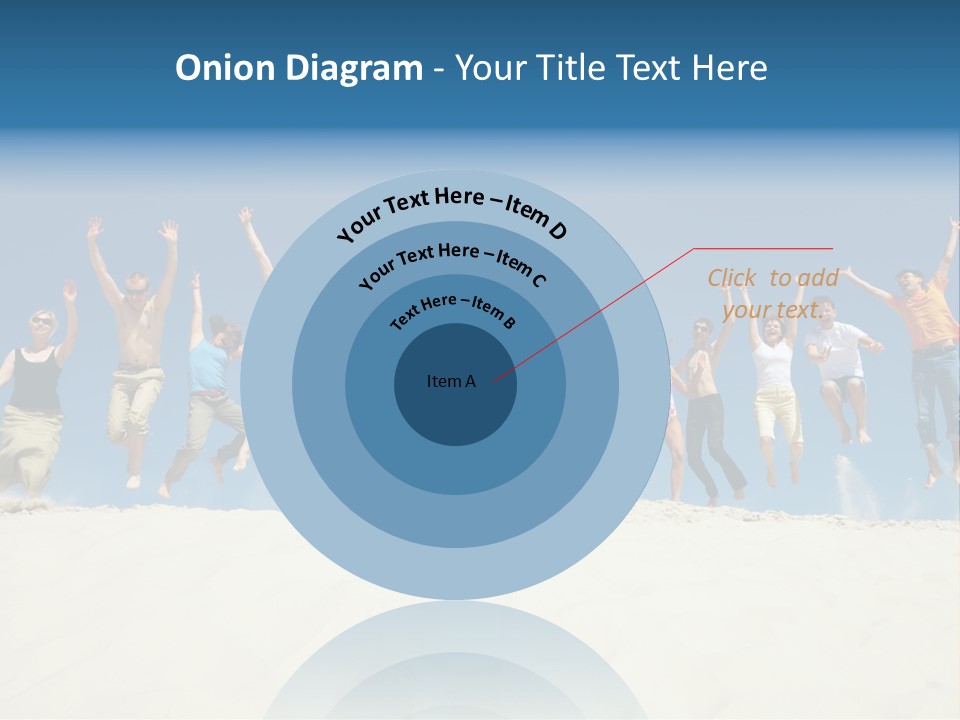 Onion Diagram - Your Title Text Here

Your Text Here – Item D

Your Text Here – Item C

Text Here – Item B

Item A

Click to add your text.